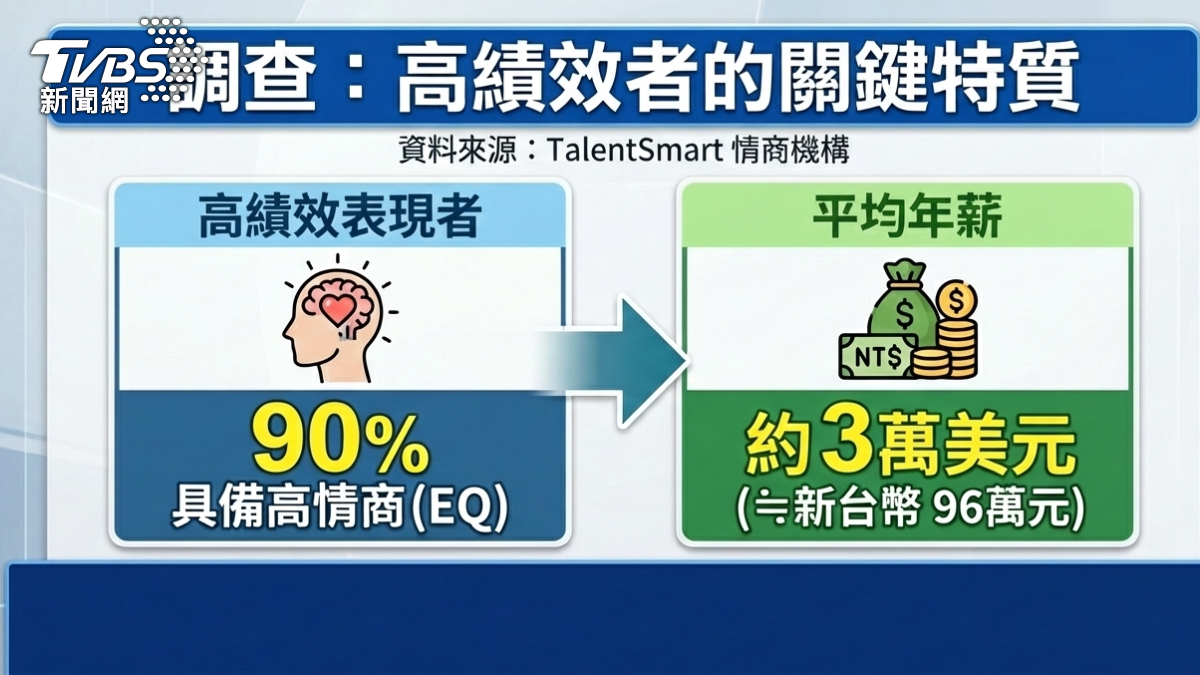 TVBS 新聞網

調查：高績效者的關鍵特質

資料來源：TalentSmart 情商機構

高績效表現者

90%
具備高情商(EQ)

平均年薪

$
$
NT$

約3萬美元
(≒新台幣 96萬元)